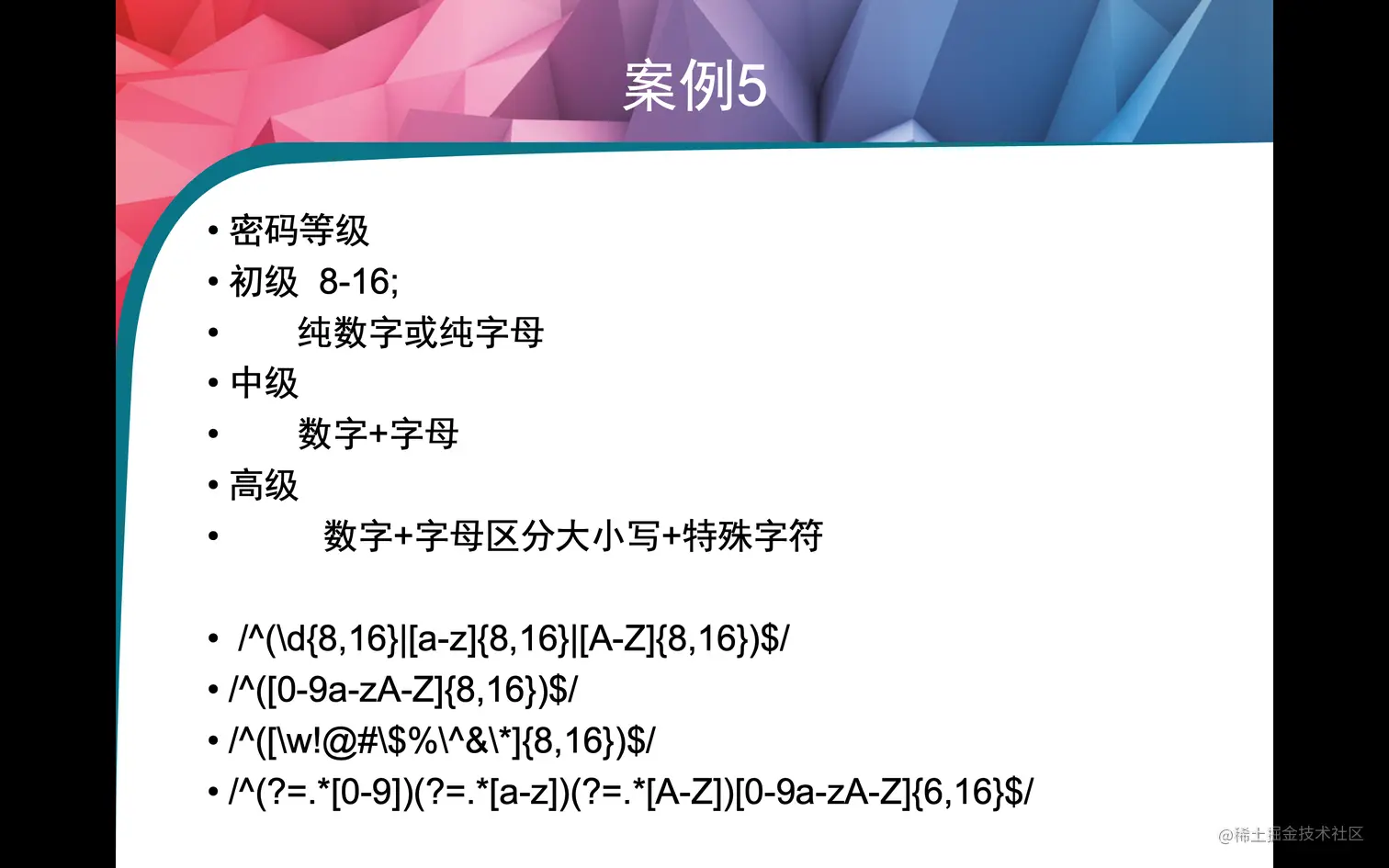 案例5

• 密码等级
• 初级 8-16;
• 纯数字或纯字母
• 中级
• 数字+字母
• 高级
• 数字+字母区分大小写+特殊字符

• /^(\d{8,16}|[a-z]{8,16}|[A-Z]{8,16})$/
• /^([0-9a-zA-Z]{8,16})$/
• /^([\w!@#\$%\^&\*]{8,16})$/
• /^(?=.*[0-9])(?=.*[a-z])(?=.*[A-Z])[0-9a-zA-Z]{6,16}$/

@稀土掘金技术社区